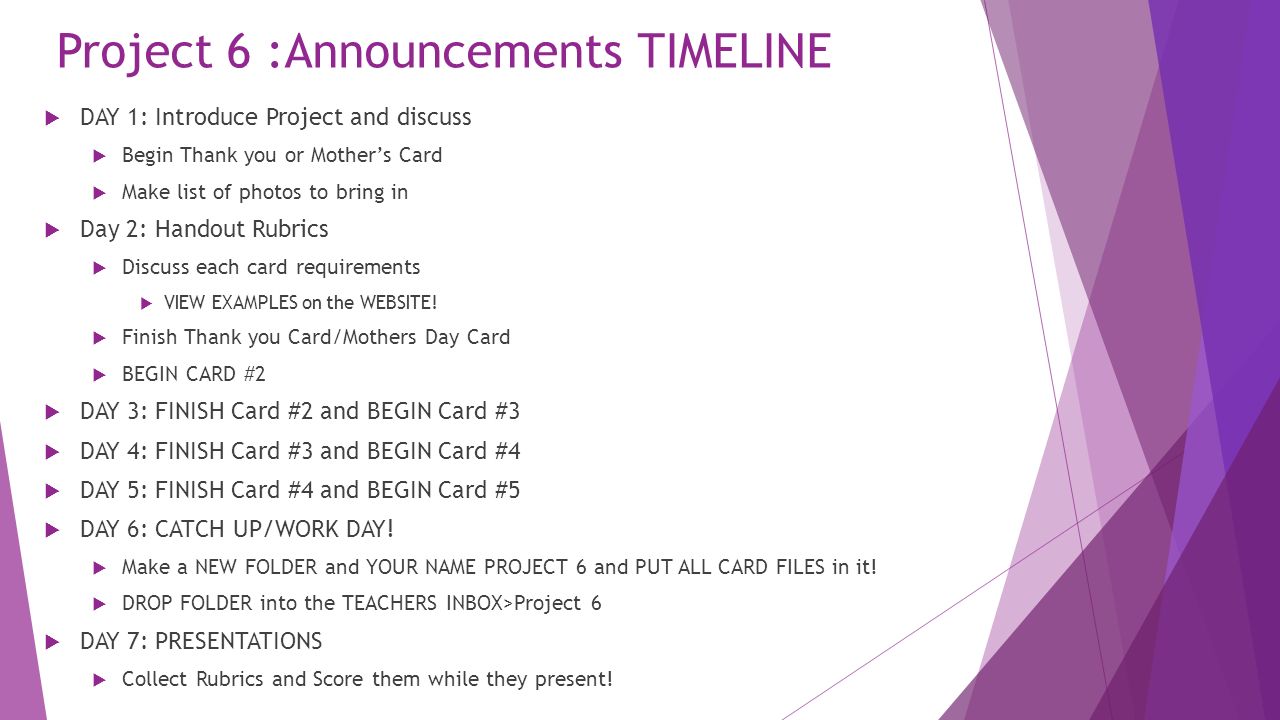 Project 6 :Announcements TIMELINE

DAY 1: Introduce Project and discuss

Begin Thank you or Mother's Card

Make list of photos to bring in

Day 2: Handout Rubrics

Discuss each card requirements

VIEW EXAMPLES on the WEBSITE!

Finish Thank you Card/Mothers Day Card

BEGIN CARD #2

DAY 3: FINISH Card #2 and BEGIN Card #3

DAY 4: FINISH Card #3 and BEGIN Card #4

DAY 5: FINISH Card #4 and BEGIN Card #5

DAY 6: CATCH UP/WORK DAY!

Make a NEW FOLDER and YOUR NAME PROJECT 6 and PUT ALL CARD FILES in it!

DROP FOLDER into the TEACHERS INBOX>Project 6

DAY 7: PRESENTATIONS

Collect Rubrics and Score them while they present!